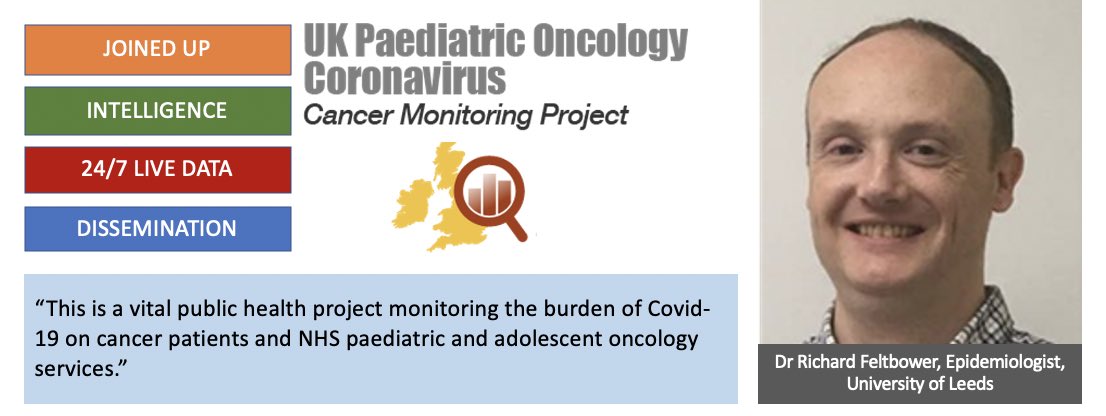 JOINED UP

INTELLIGENCE

24/7 LIVE DATA

DISSEMINATION

UK Paediatric Oncology Coronavirus
Cancer Monitoring Project

"This is a vital public health project monitoring the burden of Covid-19 on cancer patients and NHS paediatric and adolescent oncology services."

Dr Richard Feltbower, Epidemiologist, University of Leeds